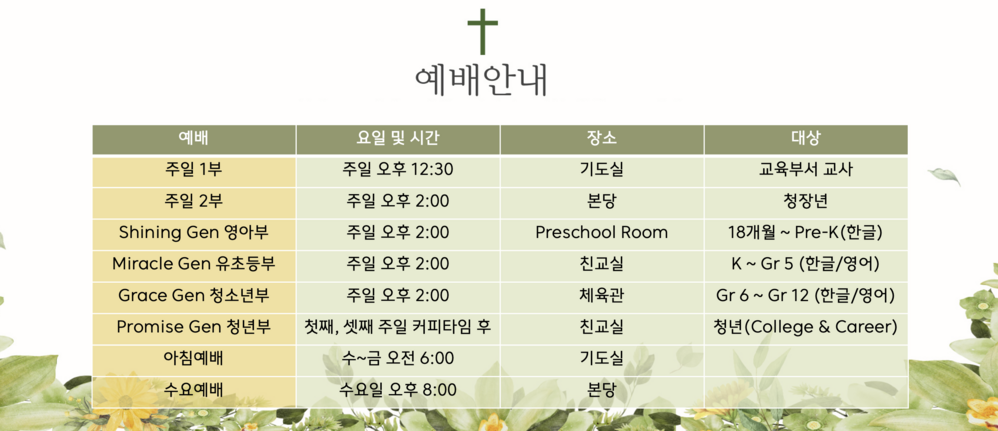 예배안내

| 예배 | 요일 및 시간 | 장소 | 대상 |
|---|---|---|---|
| 주일 1부 | 주일 오후 12:30 | 기도실 | 교육부서 교사 |
| 주일 2부 | 주일 오후 2:00 | 본당 | 청장년 |
| Shining Gen 영아부 | 주일 오후 2:00 | Preschool Room | 18개월 ~ Pre-K(한글) |
| Miracle Gen 유초등부 | 주일 오후 2:00 | 친교실 | K ~ Gr 5 (한글/영어) |
| Grace Gen 청소년부 | 주일 오후 2:00 | 체육관 | Gr 6 ~ Gr 12 (한글/영어) |
| Promise Gen 청년부 | 첫째, 셋째 주일 커피타임 후 | 친교실 | 청년(College & Career) |
| 아침예배 | 수~금 오전 6:00 | 기도실 | |
| 수요예배 | 수요일 오후 8:00 | 본당 | |